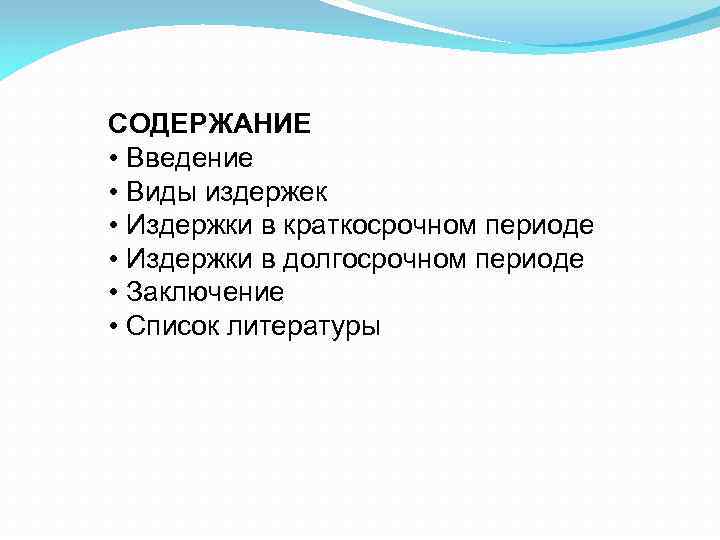 СОДЕРЖАНИЕ
• Введение
• Виды издержек
• Издержки в краткосрочном периоде
• Издержки в долгосрочном периоде
• Заключение
• Список литературы